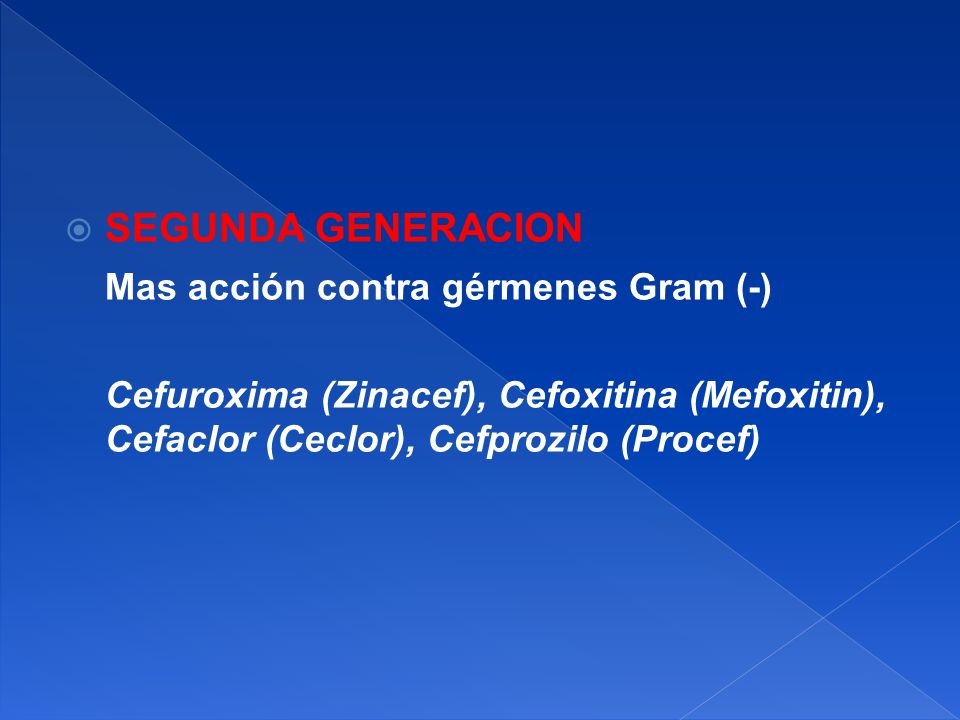 SEGUNDA GENERACION
Mas acción contra gérmenes Gram (-)

Cefuroxima (Zinacef), Cefoxitina (Mefoxitin), Cefaclor (Ceclor), Cefprozilo (Procef)